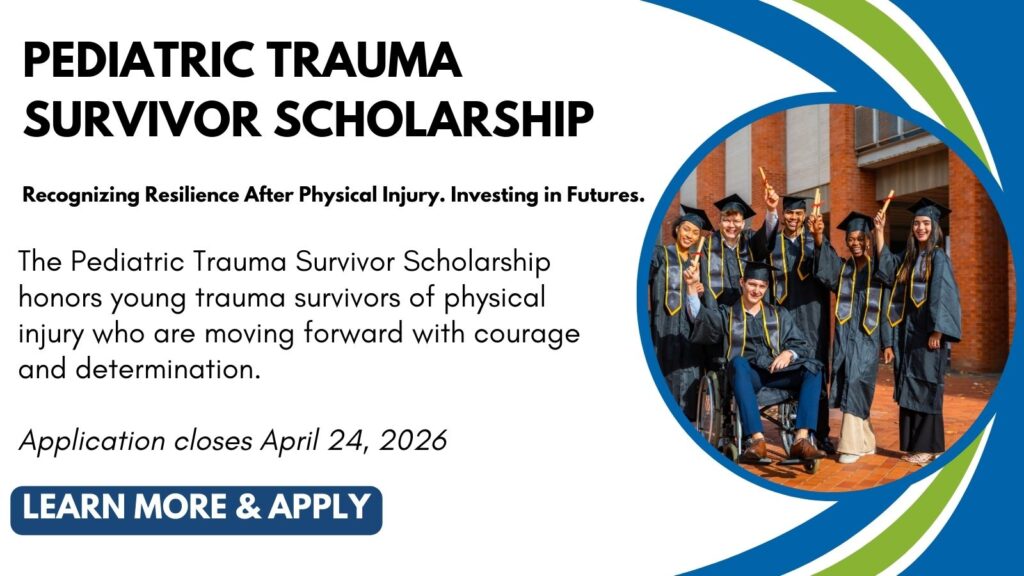 PEDIATRIC TRAUMA SURVIVOR SCHOLARSHIP

Recognizing Resilience After Physical Injury. Investing in Futures.

The Pediatric Trauma Survivor Scholarship honors young trauma survivors of physical injury who are moving forward with courage and determination.

Application closes April 24, 2026

LEARN MORE & APPLY